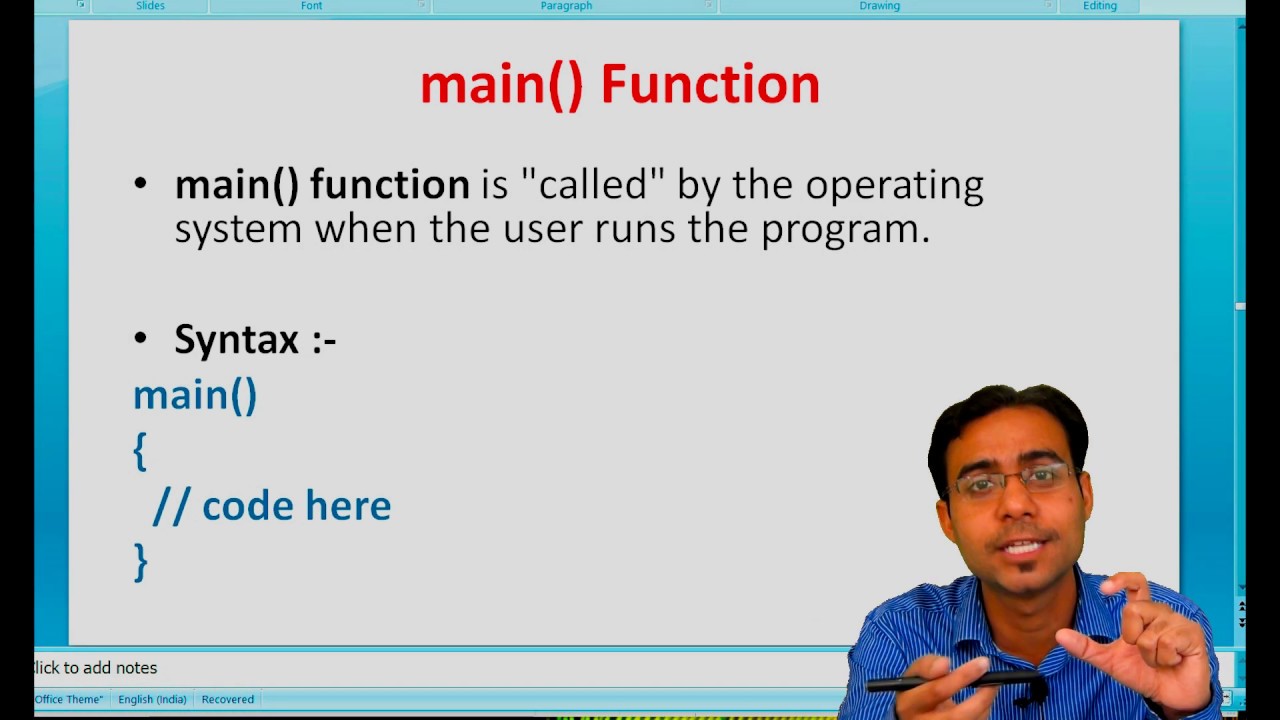 Slides Font Paragraph Drawing Editing

main() Function

• main() function is "called" by the operating system when the user runs the program.

• Syntax :-

main()

{

// code here

}

lick to add notes

Office Theme" English (India) Recovered